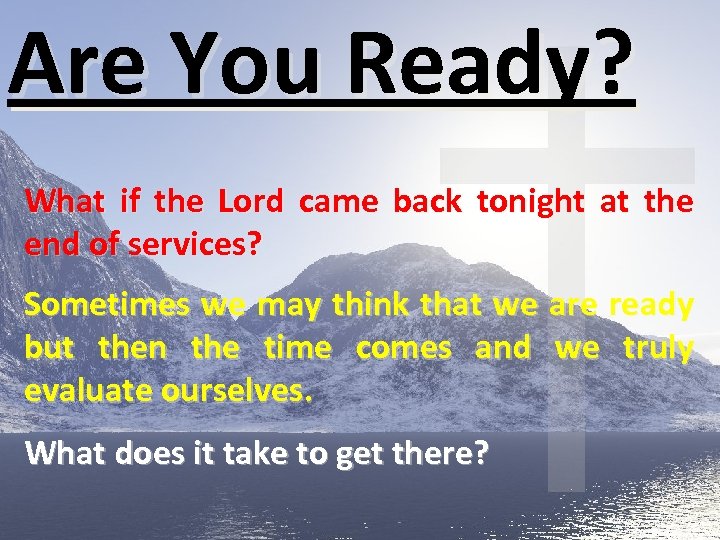 Are You Ready?

What if the Lord came back tonight at the end of services?

Sometimes we may think that we are ready but then the time comes and we truly evaluate ourselves.

What does it take to get there?